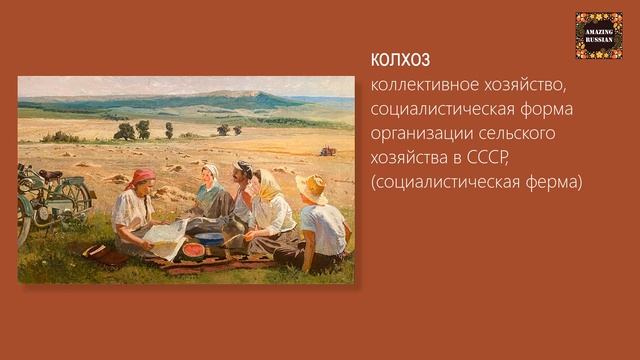 AMAZING RUSSIAN

КОЛХОЗ
коллективное хозяйство, социалистическая форма организации сельского хозяйства в СССР, (социалистическая ферма)